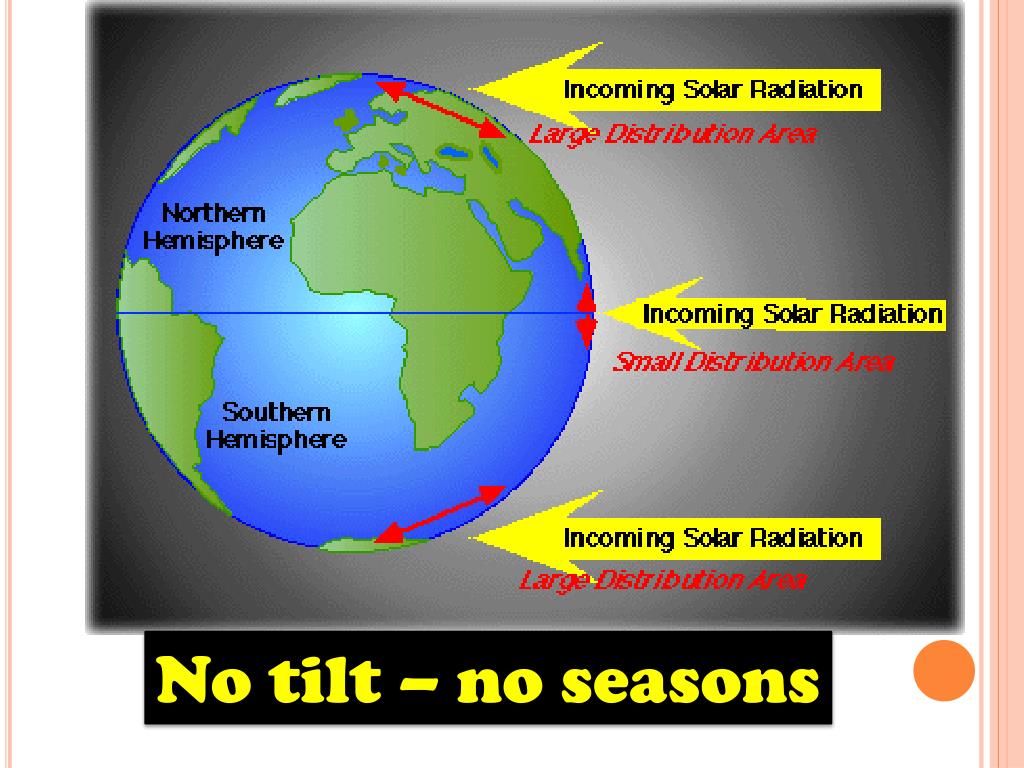 Incoming Solar Radiation
Large Distribution Area
Northern Hemisphere
Incoming Solar Radiation
Small Distribution Area
Southern Hemisphere
Incoming Solar Radiation
Large Distribution Area

No tilt – no seasons